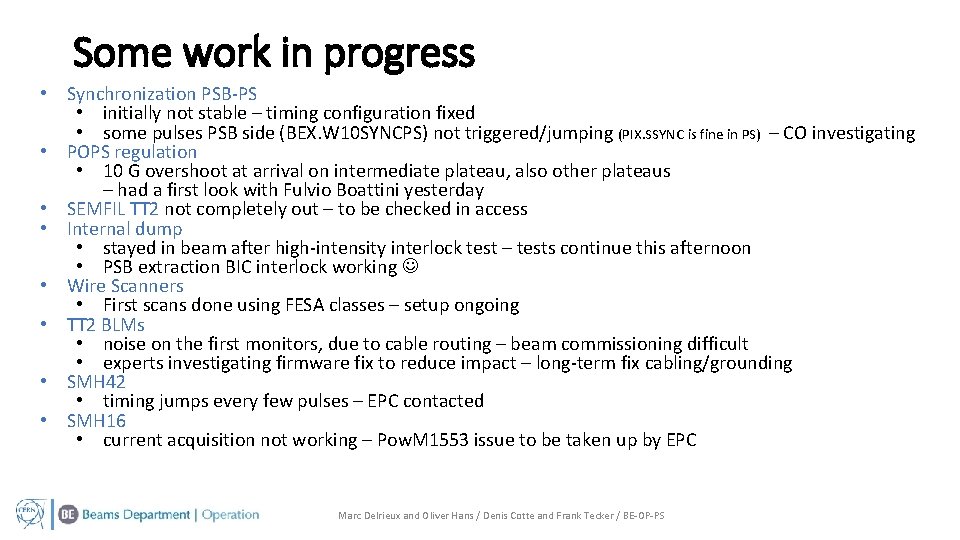 Some work in progress

• Synchronization PSB-PS
 • initially not stable – timing configuration fixed
 • some pulses PSB side (BEX.W10SYNCPS) not triggered/jumping (PIX.SSYNC is fine in PS) – CO investigating
• POPS regulation
 • 10 G overshoot at arrival on intermediate plateau, also other plateaus – had a first look with Fulvio Boattini yesterday
• SEMFIL TT2 not completely out – to be checked in access
• Internal dump
 • stayed in beam after high-intensity interlock test – tests continue this afternoon
 • PSB extraction BIC interlock working ☺
• Wire Scanners
 • First scans done using FESA classes – setup ongoing
• TT2 BLMs
 • noise on the first monitors, due to cable routing – beam commissioning difficult
 • experts investigating firmware fix to reduce impact – long-term fix cabling/grounding
• SMH42
 • timing jumps every few pulses – EPC contacted
• SMH16
 • current acquisition not working – PowM1553 issue to be taken up by EPC

CERN BE Beams Department | Operation

Marc Delrieux and Oliver Hans / Denis Cotte and Frank Tecker / BE-OP-PS